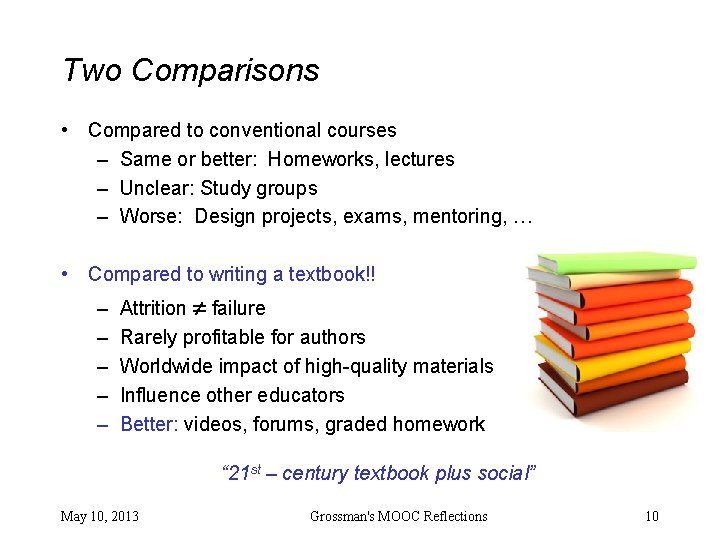 Two Comparisons

• Compared to conventional courses
– Same or better: Homeworks, lectures
– Unclear: Study groups
– Worse: Design projects, exams, mentoring, …

• Compared to writing a textbook!!
– Attrition $\neq$ failure
– Rarely profitable for authors
– Worldwide impact of high-quality materials
– Influence other educators
– Better: videos, forums, graded homework

"21$^{st}$ – century textbook plus social"

May 10, 2013

Grossman's MOOC Reflections

10